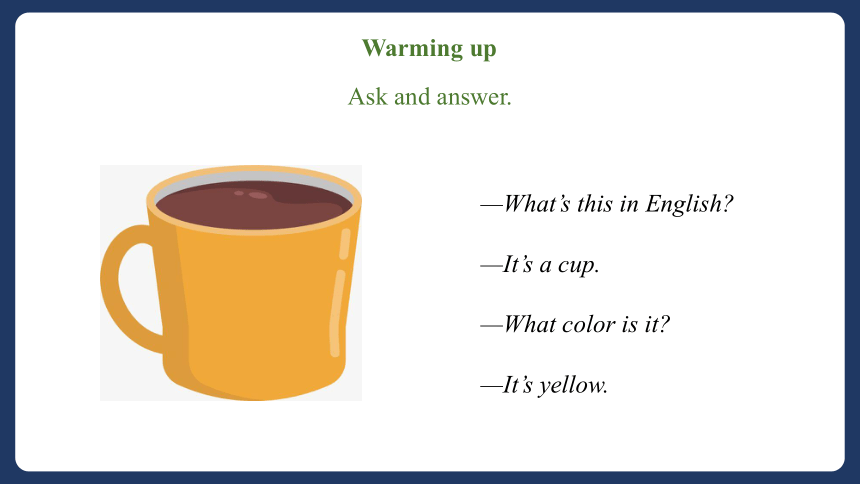 Warming up

Ask and answer.

—What's this in English?

—It's a cup.

—What color is it?

—It's yellow.